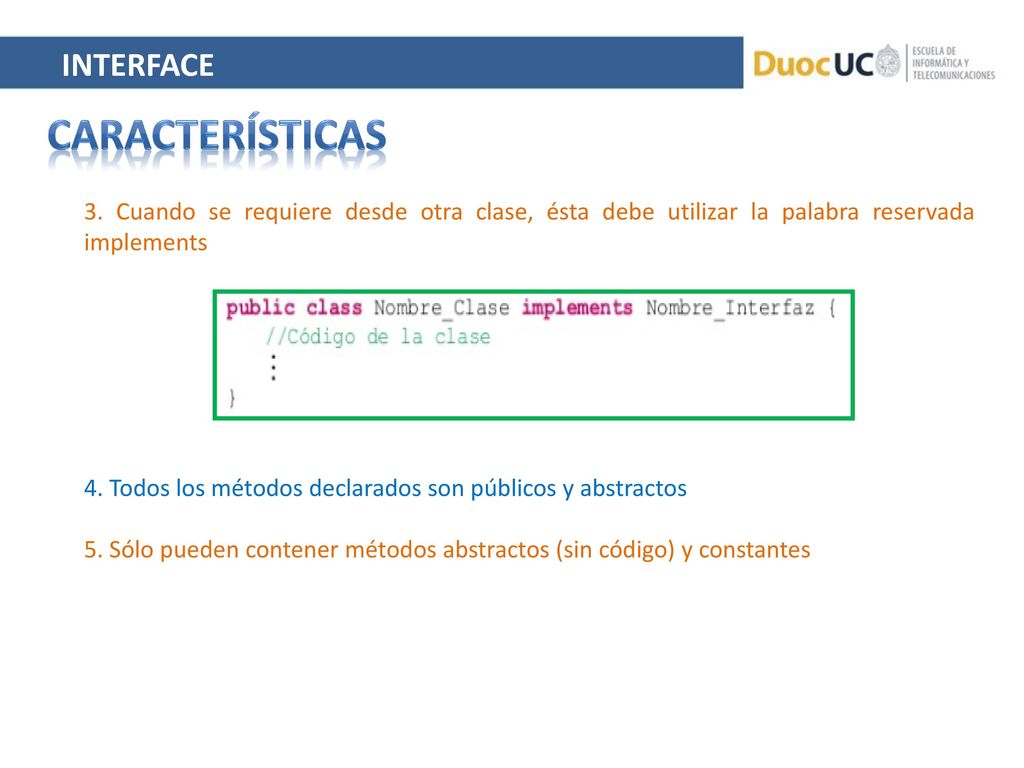 INTERFACE

DuocUC ESCUELA DE INFORMÁTICA Y TELECOMUNICACIONES

CARACTERÍSTICAS

3. Cuando se requiere desde otra clase, ésta debe utilizar la palabra reservada implements

public class Nombre_Clase implements Nombre_Interfaz {
  //Código de la clase
  ⋮
}

4. Todos los métodos declarados son públicos y abstractos

5. Sólo pueden contener métodos abstractos (sin código) y constantes